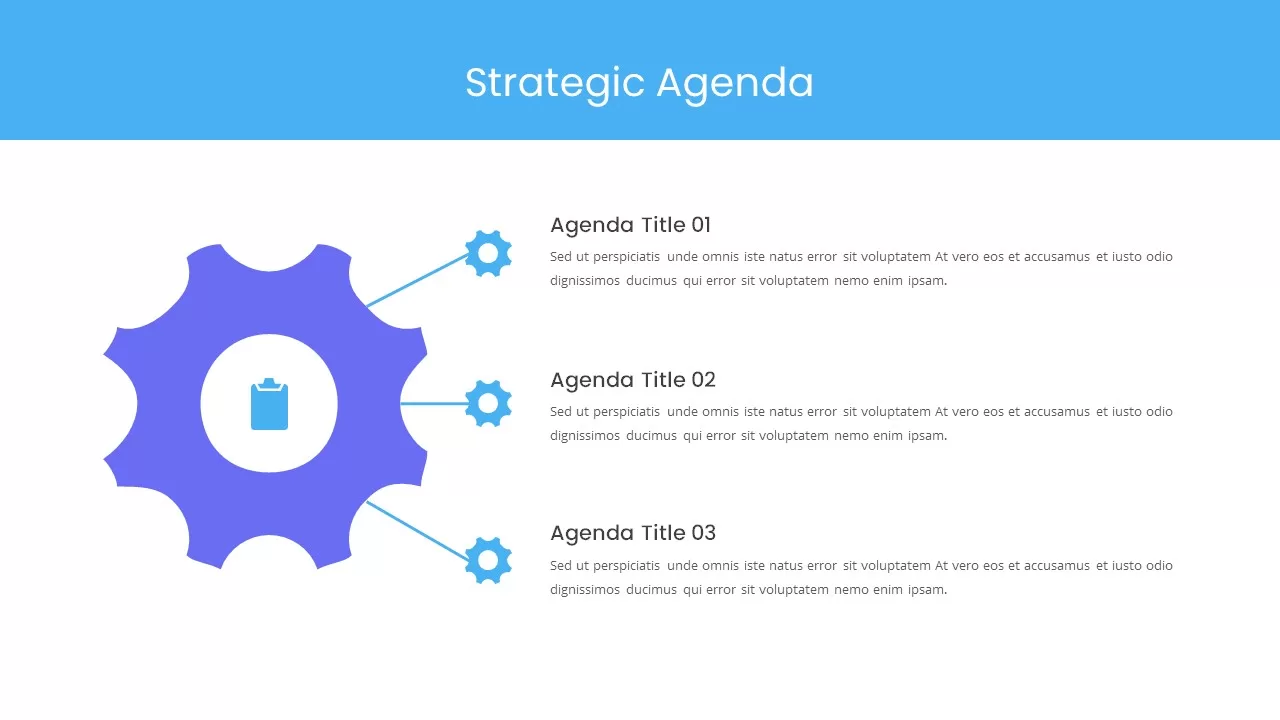 Strategic Agenda

Agenda Title 01

Sed ut perspiciatis unde omnis iste natus error sit voluptatem At vero eos et accusamus et iusto odio dignissimos ducimus qui error sit voluptatem nemo enim ipsam.

Agenda Title 02

Sed ut perspiciatis unde omnis iste natus error sit voluptatem At vero eos et accusamus et iusto odio dignissimos ducimus qui error sit voluptatem nemo enim ipsam.

Agenda Title 03

Sed ut perspiciatis unde omnis iste natus error sit voluptatem At vero eos et accusamus et iusto odio dignissimos ducimus qui error sit voluptatem nemo enim ipsam.